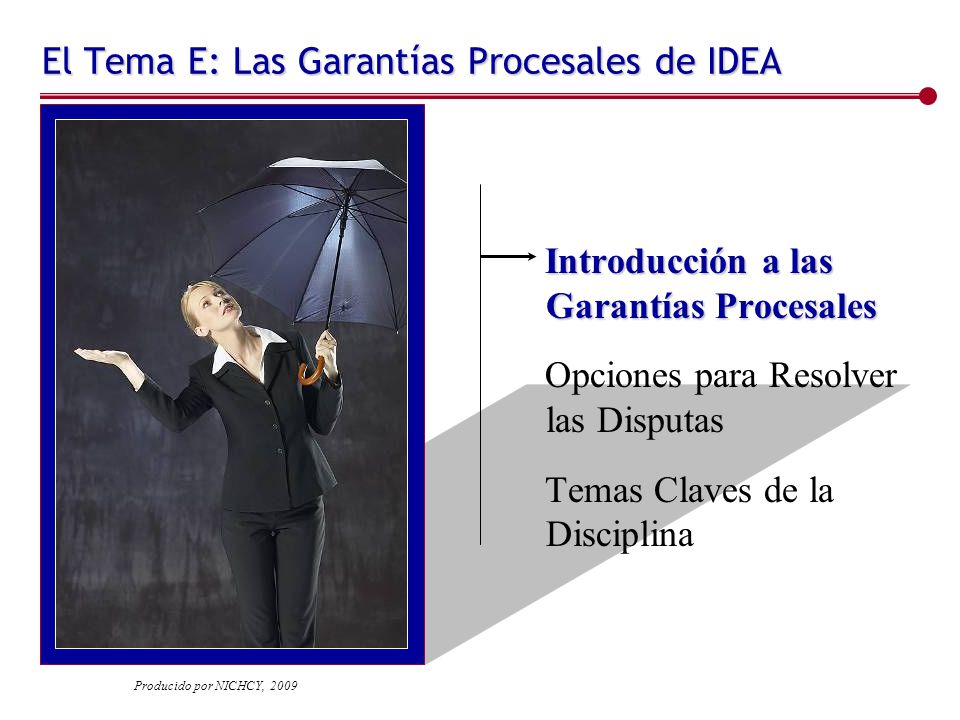 El Tema E: Las Garantías Procesales de IDEA

Introducción a las Garantías Procesales

Opciones para Resolver las Disputas

Temas Claves de la Disciplina

Producido por NICHCY, 2009